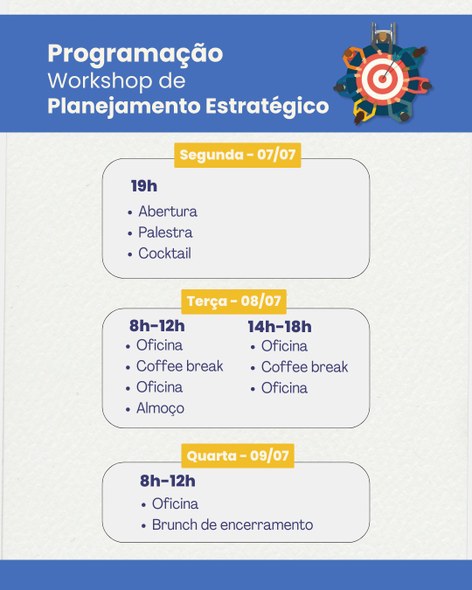 Programação
Workshop de
Planejamento Estratégico

Segunda - 07/07

19h
• Abertura
• Palestra
• Cocktail

Terça - 08/07

8h-12h
• Oficina
• Coffee break
• Oficina
• Almoço

14h-18h
• Oficina
• Coffee break
• Oficina

Quarta - 09/07

8h-12h
• Oficina
• Brunch de encerramento